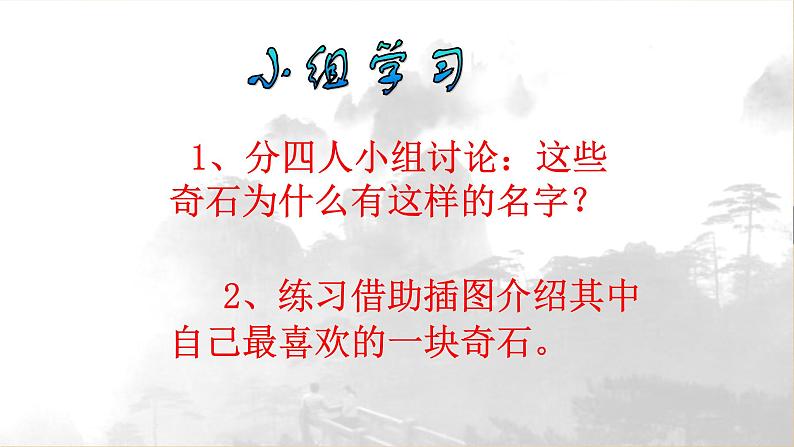 小组学习

1、分四人小组讨论：这些奇石为什么有这样的名字？

2、练习借助插图介绍其中自己最喜欢的一块奇石。